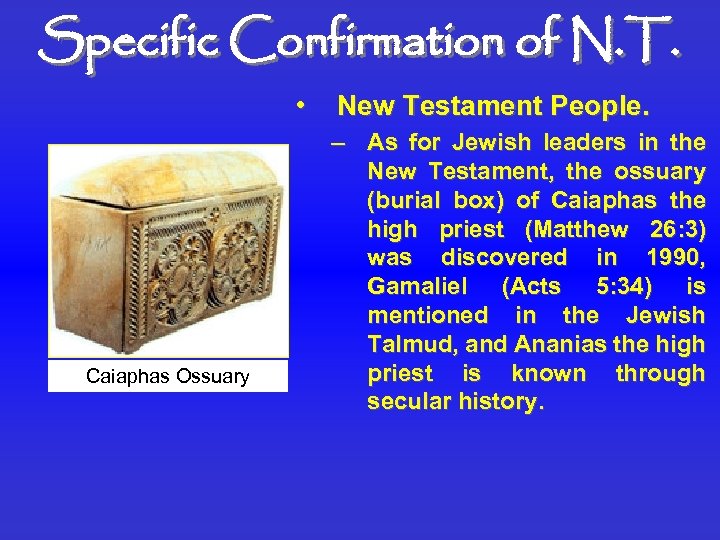 Specific Confirmation of N.T.

• New Testament People.

– As for Jewish leaders in the New Testament, the ossuary (burial box) of Caiaphas the high priest (Matthew 26:3) was discovered in 1990, Gamaliel (Acts 5:34) is mentioned in the Jewish Talmud, and Ananias the high priest is known through secular history.

Caiaphas Ossuary